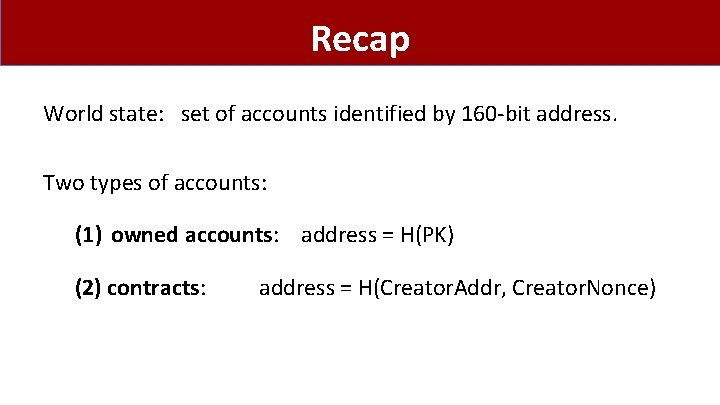 Recap

World state: set of accounts identified by 160-bit address.

Two types of accounts:

(1) owned accounts: address = H(PK)

(2) contracts: address = H(CreatorAddr, CreatorNonce)